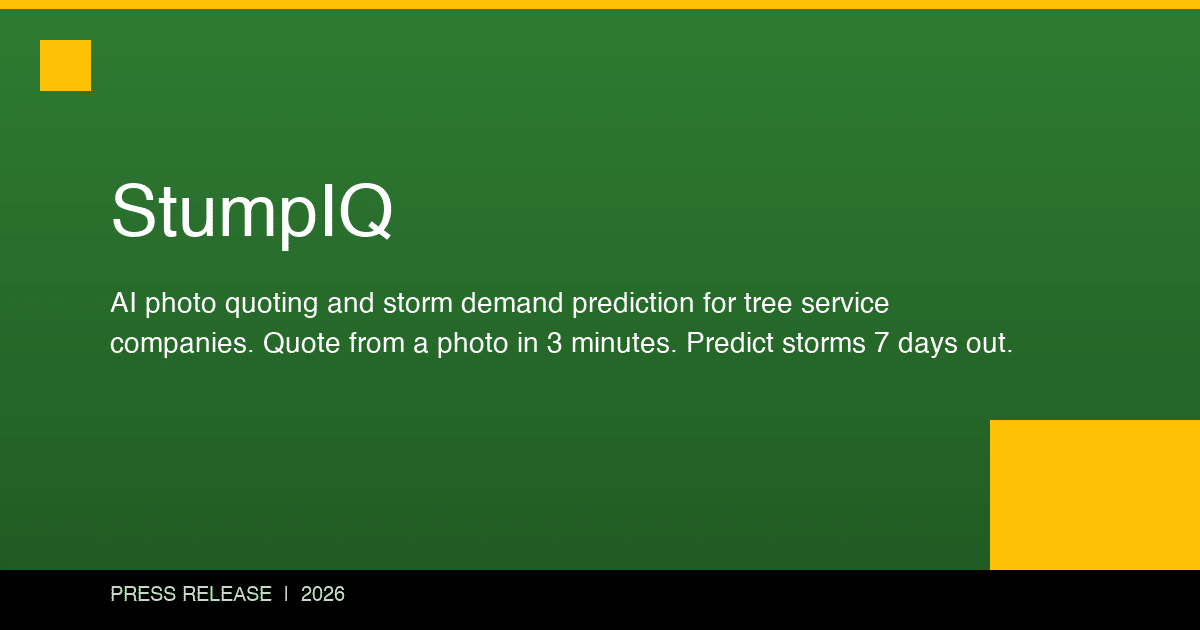 StumpIQ

AI photo quoting and storm demand prediction for tree service companies. Quote from a photo in 3 minutes. Predict storms 7 days out.

PRESS RELEASE | 2026